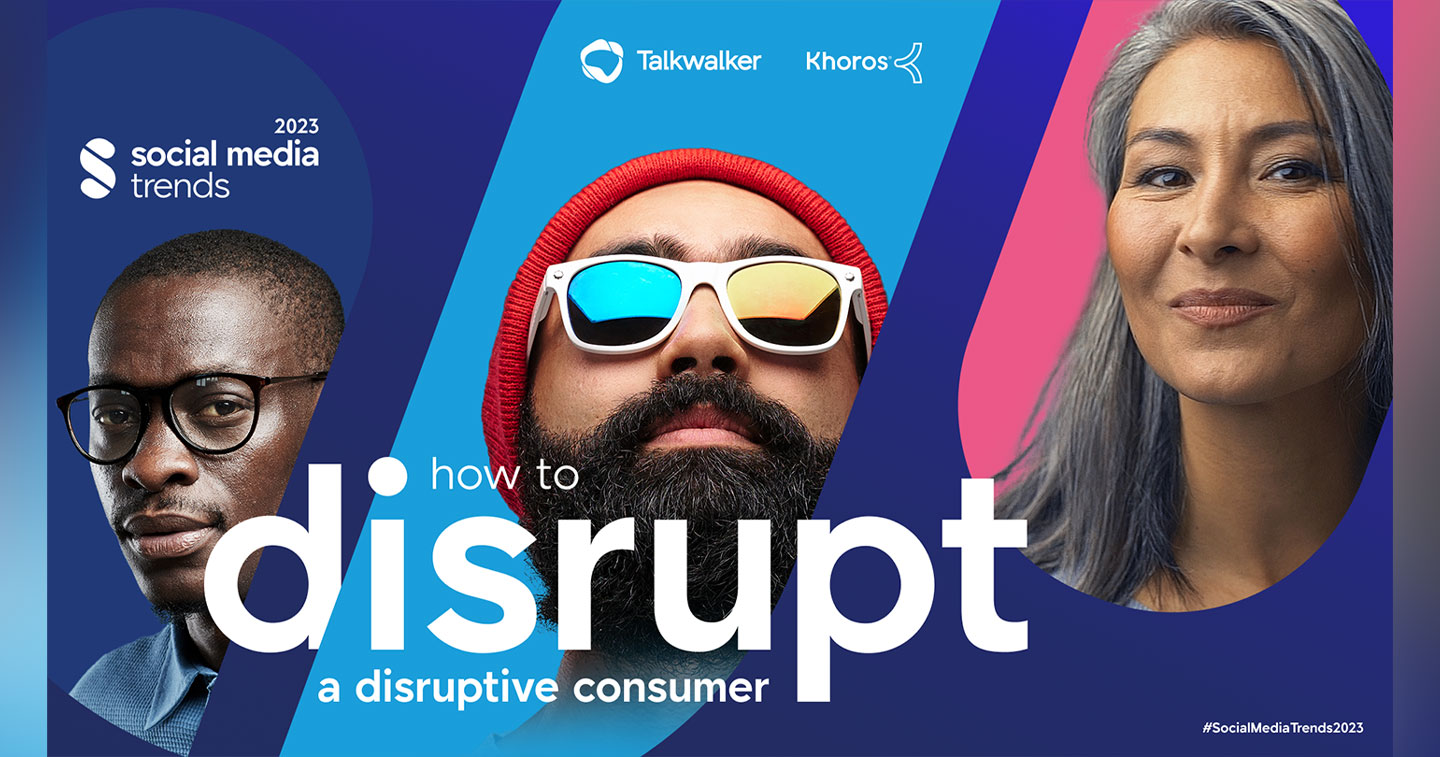 Talkwalker Khoros

2023
social media trends

how to
disrupt
a disruptive consumer

#SocialMediaTrends2023